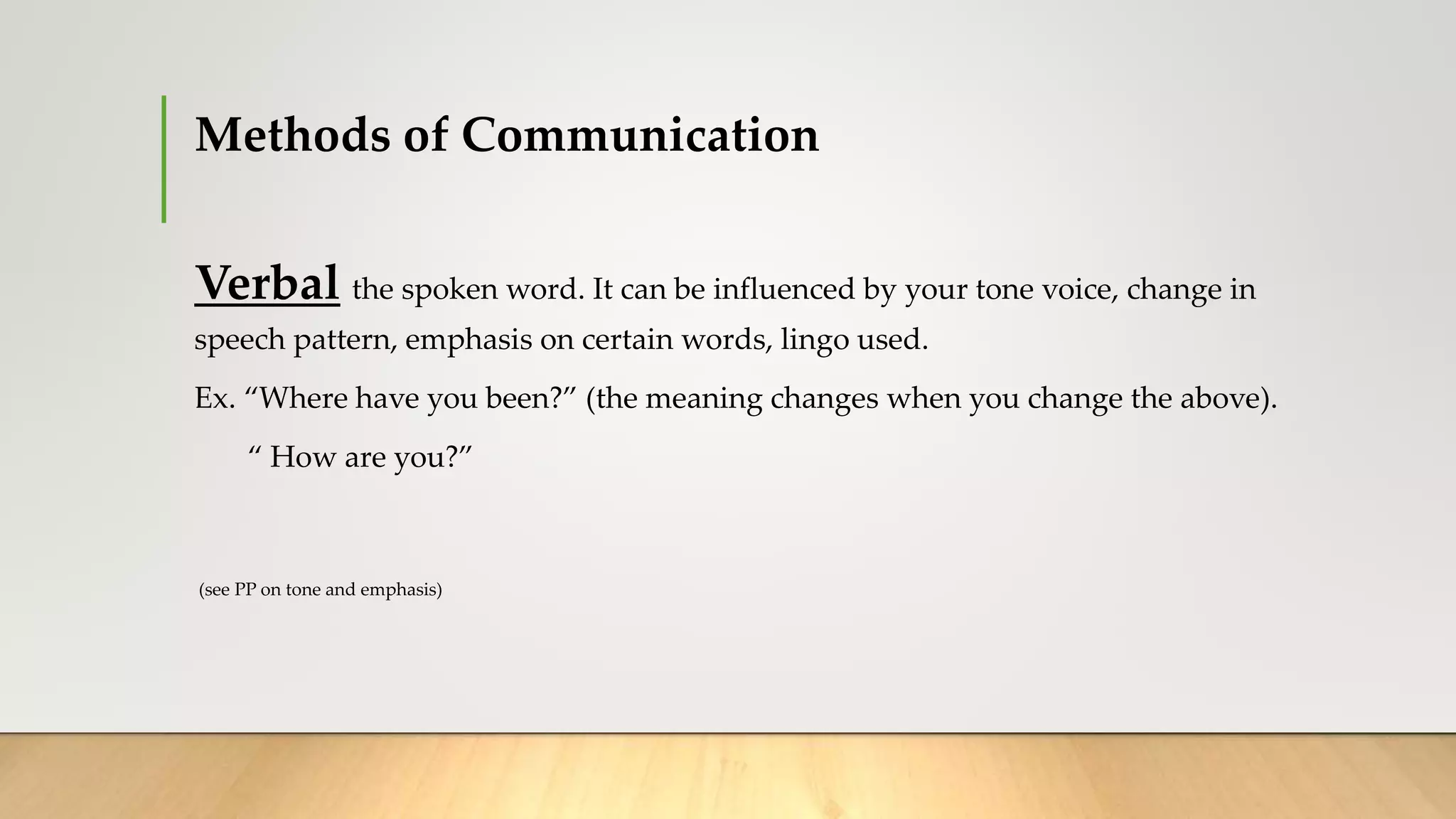 Methods of Communication

Verbal the spoken word. It can be influenced by your tone voice, change in speech pattern, emphasis on certain words, lingo used.

Ex. “Where have you been?” (the meaning changes when you change the above).

“ How are you?”

(see PP on tone and emphasis)